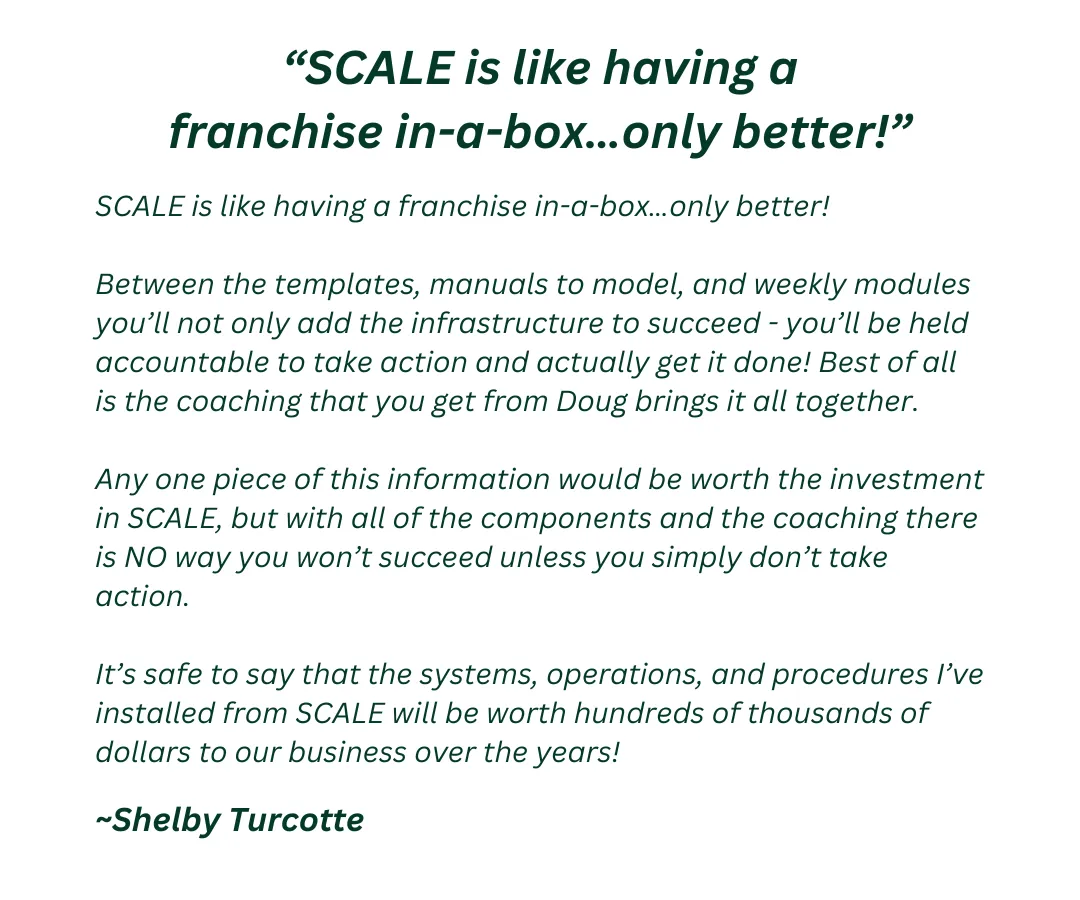 “SCALE is like having a franchise in-a-box...only better!”

SCALE is like having a franchise in-a-box...only better!

Between the templates, manuals to model, and weekly modules you’ll not only add the infrastructure to succeed - you’ll be held accountable to take action and actually get it done! Best of all is the coaching that you get from Doug brings it all together.

Any one piece of this information would be worth the investment in SCALE, but with all of the components and the coaching there is NO way you won’t succeed unless you simply don’t take action.

It’s safe to say that the systems, operations, and procedures I’ve installed from SCALE will be worth hundreds of thousands of dollars to our business over the years!

~Shelby Turcotte